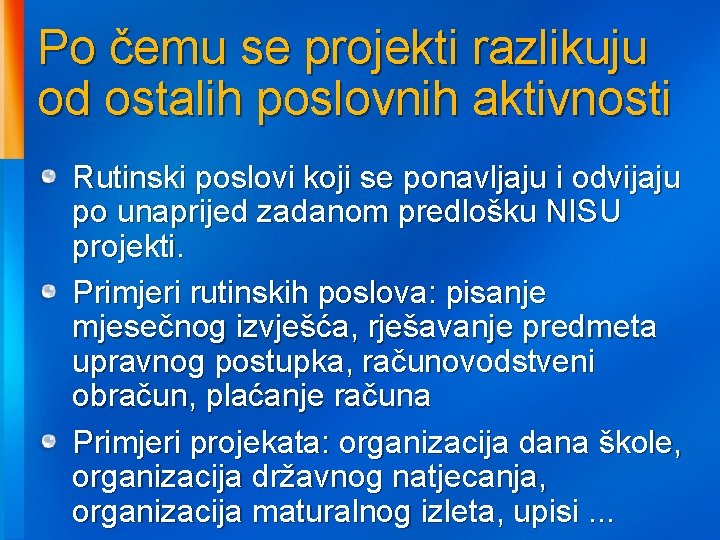 Po čemu se projekti razlikuju od ostalih poslovnih aktivnosti

Rutinski poslovi koji se ponavljaju i odvijaju po unaprijed zadanom predlošku NISU projekti.

Primjeri rutinskih poslova: pisanje mjesečnog izvješća, rješavanje predmeta upravnog postupka, računovodstveni obračun, plaćanje računa

Primjeri projekata: organizacija dana škole, organizacija državnog natjecanja, organizacija maturalnog izleta, upisi ...